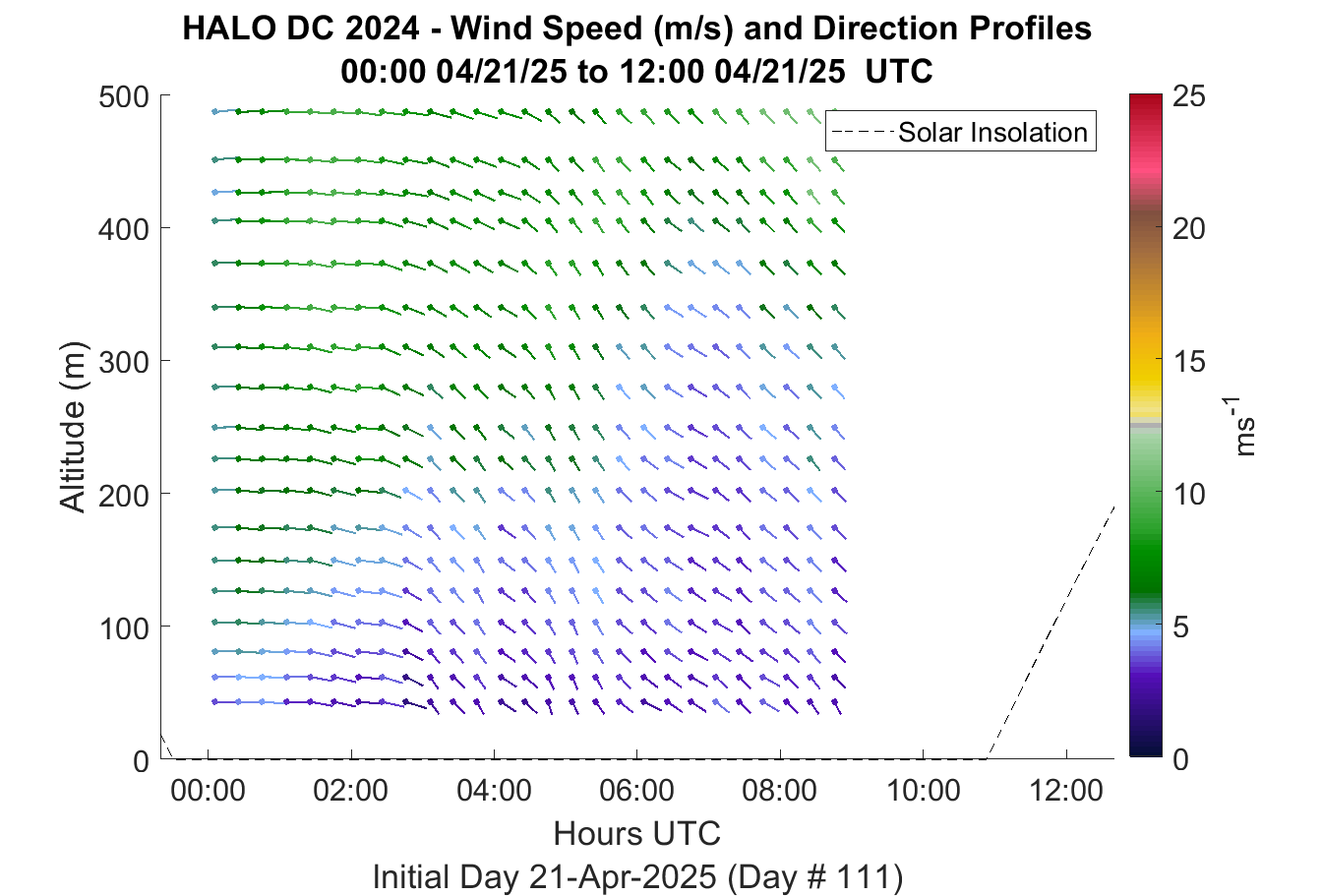 HALO DC 2024 - Wind Speed (m/s) and Direction Profiles
00:00 04/21/25 to 12:00 04/21/25 UTC

Solar Insolation

Altitude (m)

500
400
300
200
100
0

00:00
02:00
04:00
06:00
08:00
10:00
12:00

Hours UTC

Initial Day 21-Apr-2025 (Day # 111)

25
20
15
10
5
0

$ms^{-1}$